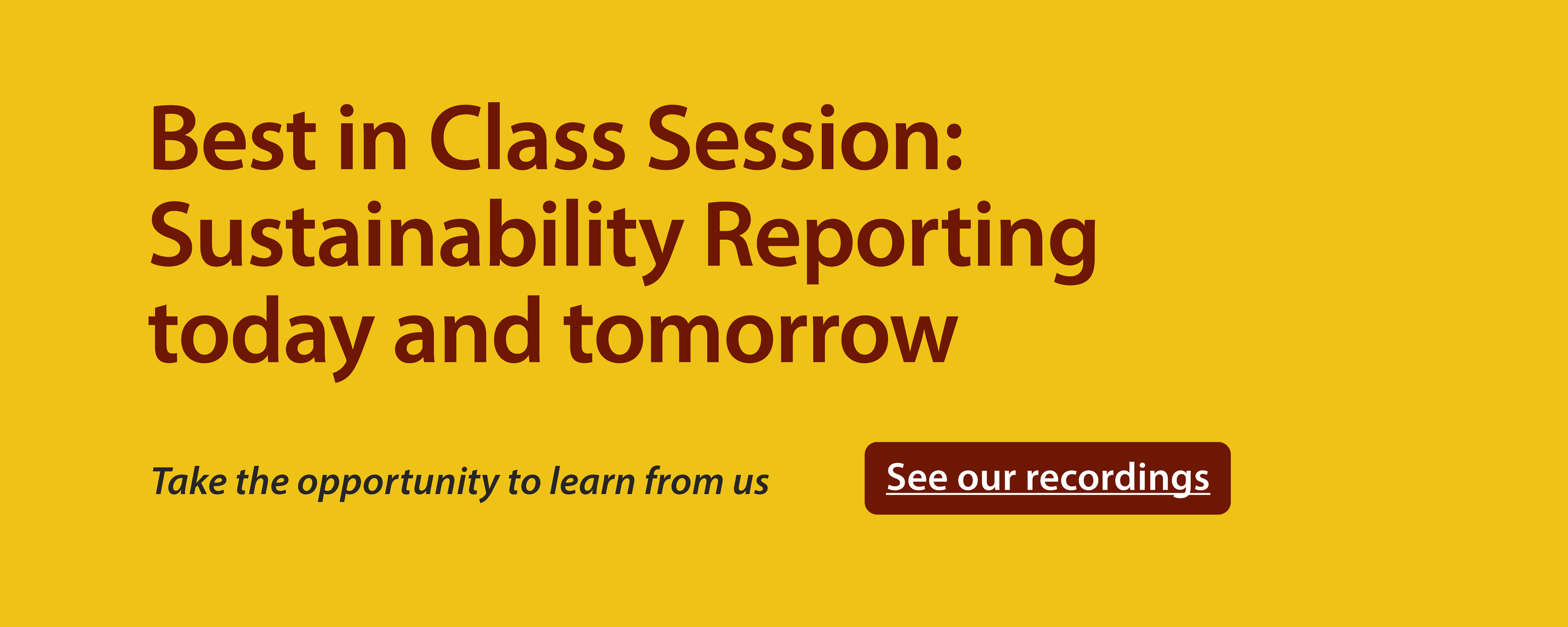 Best in Class Session: Sustainability Reporting today and tomorrow

Take the opportunity to learn from us

See our recordings